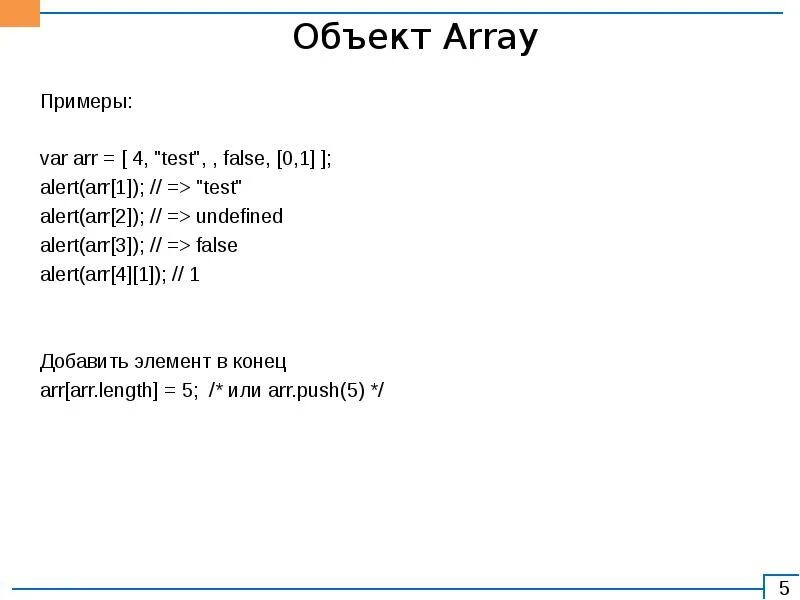 Объект Array

Примеры:

var arr = [ 4, "test", , false, [0,1] ];
alert(arr[1]); // => "test"
alert(arr[2]); // => undefined
alert(arr[3]); // => false
alert(arr[4][1]); // 1

Добавить элемент в конец
arr[arr.length] = 5; /* или arr.push(5) */

5